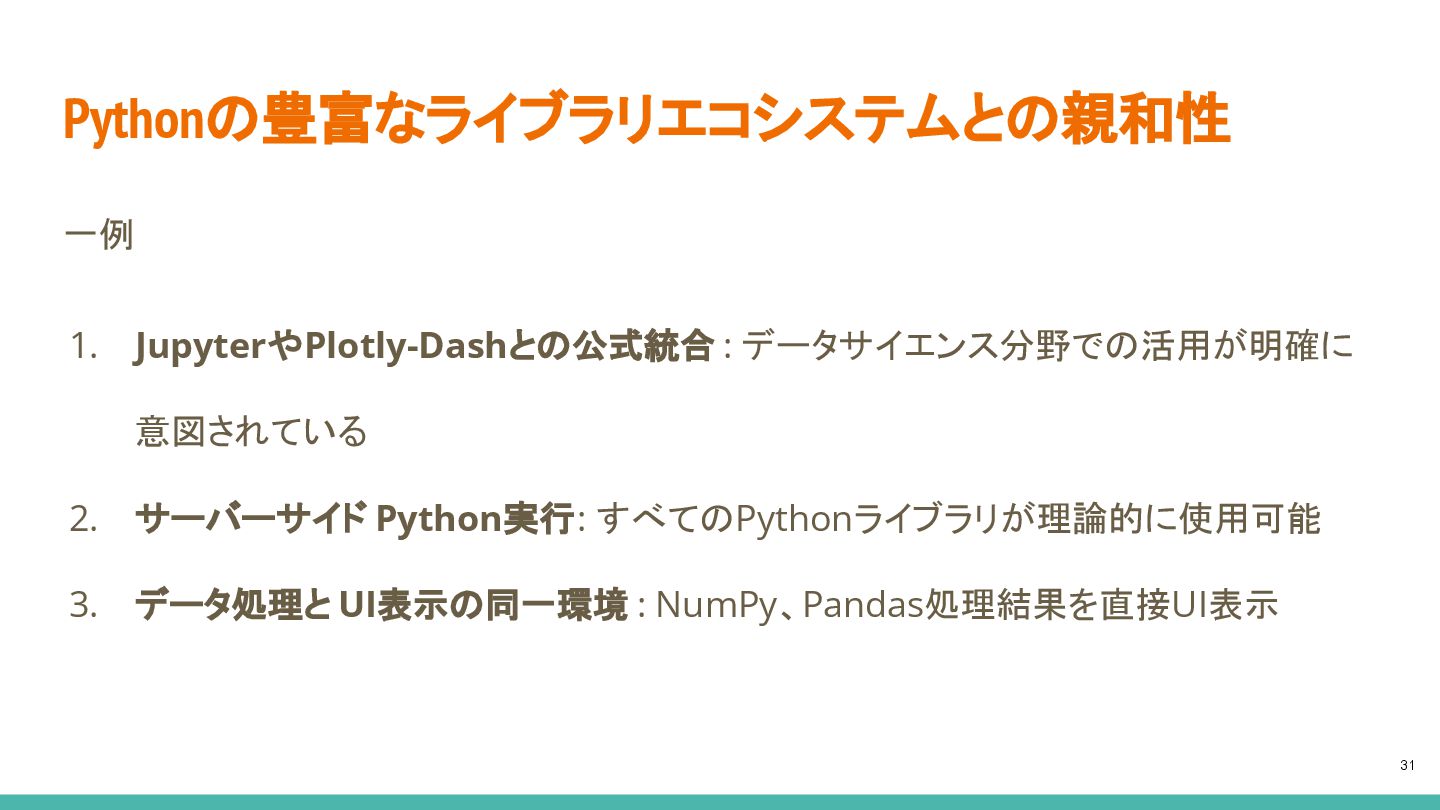 Pythonの豊富なライブラリエコシステムとの親和性

一例

1. JupyterやPlotly-Dashとの公式統合 : データサイエンス分野での活用が明確に意図されている
2. サーバーサイド Python実行: すべてのPythonライブラリが理論的に使用可能
3. データ処理と UI表示の同一環境 : NumPy、Pandas処理結果を直接UI表示

31